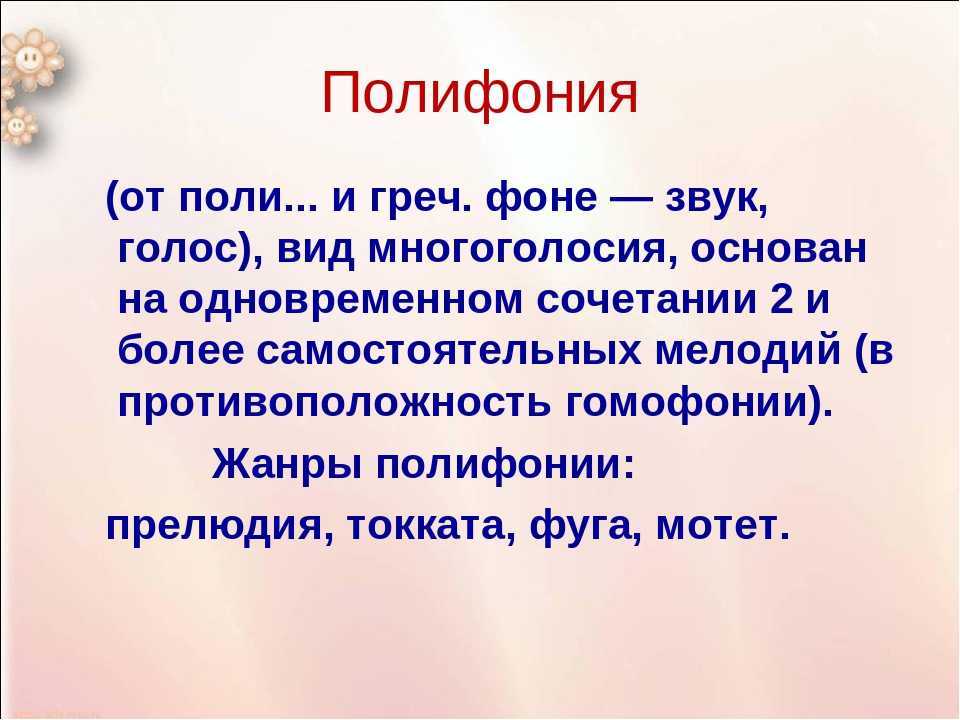 Полифония

(от поли... и греч. фоне — звук, голос), вид многоголосия, основан на одновременном сочетании 2 и более самостоятельных мелодий (в противоположность гомофонии).

Жанры полифонии:

прелюдия, токката, фуга, мотет.